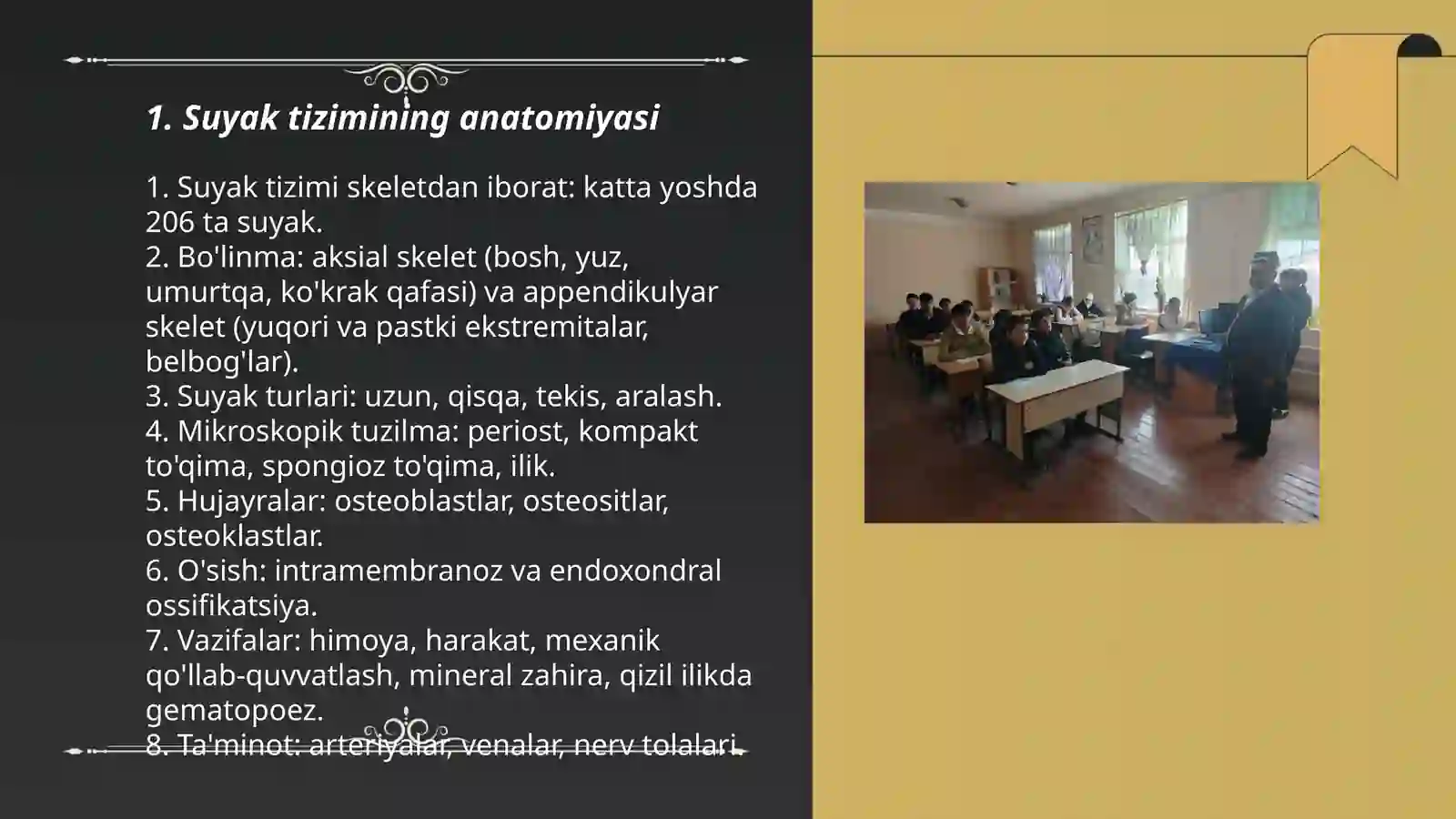 1. Suyak tizimining anatomiyasi

1. Suyak tizimi skeletdan iborat: katta yoshda 206 ta suyak.
2. Bo'linma: aksial skelet (bosh, yuz, umurtqa, ko'krak qafasi) va appendikulyar skelet (yuqori va pastki ekstremitalar, belbog'lar).
3. Suyak turlari: uzun, qisqa, tekis, aralash.
4. Mikroskopik tuzilma: periost, kompakt to'qima, spongioz to'qima, ilik.
5. Hujayralar: osteoblastlar, osteositlar, osteoklastlar.
6. O'sish: intramembranoz va endoxondral ossifikatsiya.
7. Vazifalar: himoya, harakat, mexanik qo'llab-quvvatlash, mineral zahira, qizil ilikda gematopoez.
8. Ta'minot: arteriyalar, venalar, nerv tolalari.